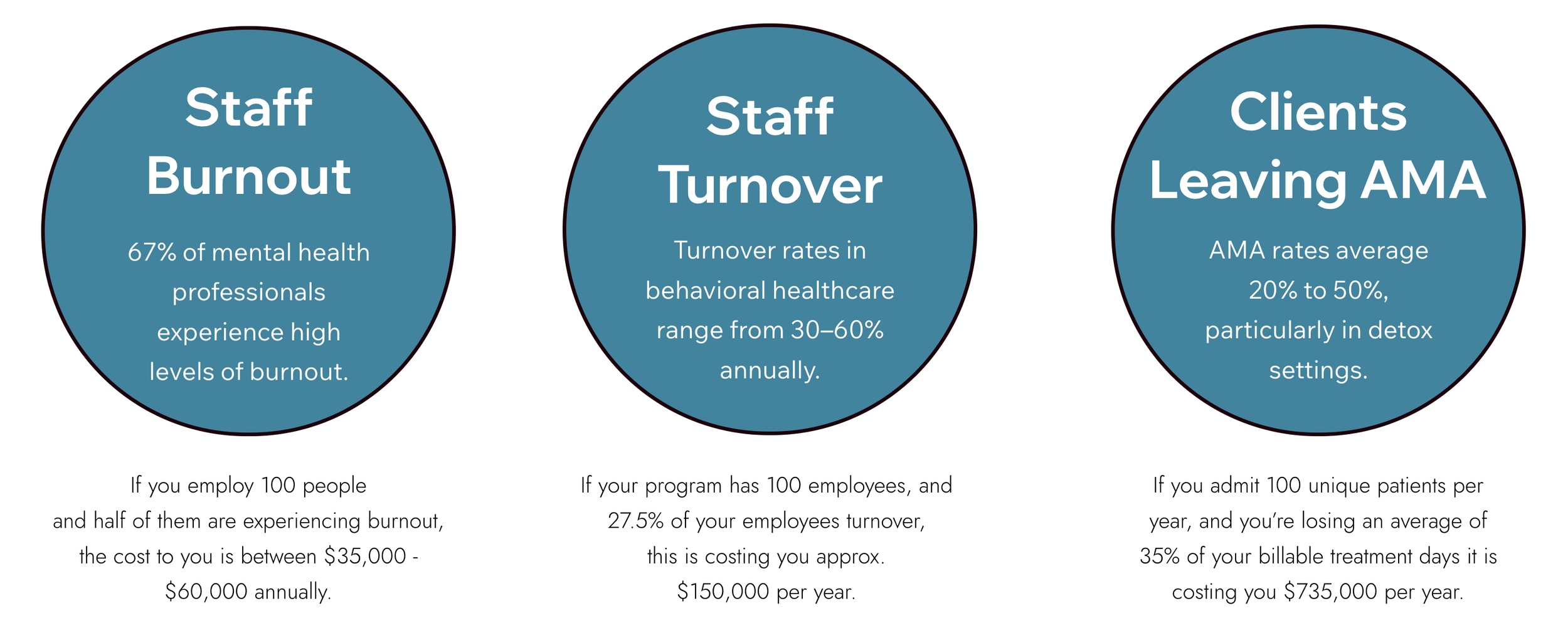 Staff Burnout

67% of mental health professionals experience high levels of burnout.

If you employ 100 people and half of them are experiencing burnout, the cost to you is between \$35,000 - \$60,000 annually.

Staff Turnover

Turnover rates in behavioral healthcare range from 30–60% annually.

If your program has 100 employees, and 27.5% of your employees turnover, this is costing you approx. \$150,000 per year.

Clients Leaving AMA

AMA rates average 20% to 50%, particularly in detox settings.

If you admit 100 unique patients per year, and you're losing an average of 35% of your billable treatment days it is costing you \$735,000 per year.